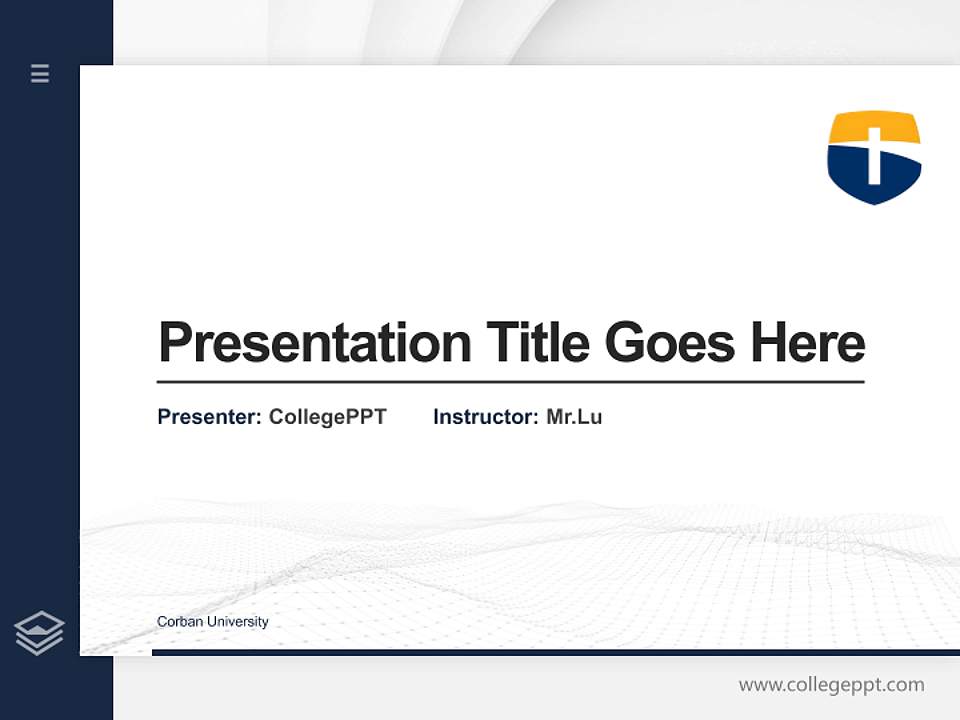 Presentation Title Goes Here

Presenter: CollegePPT Instructor: Mr.Lu

Corban University

www.collegeppt.com